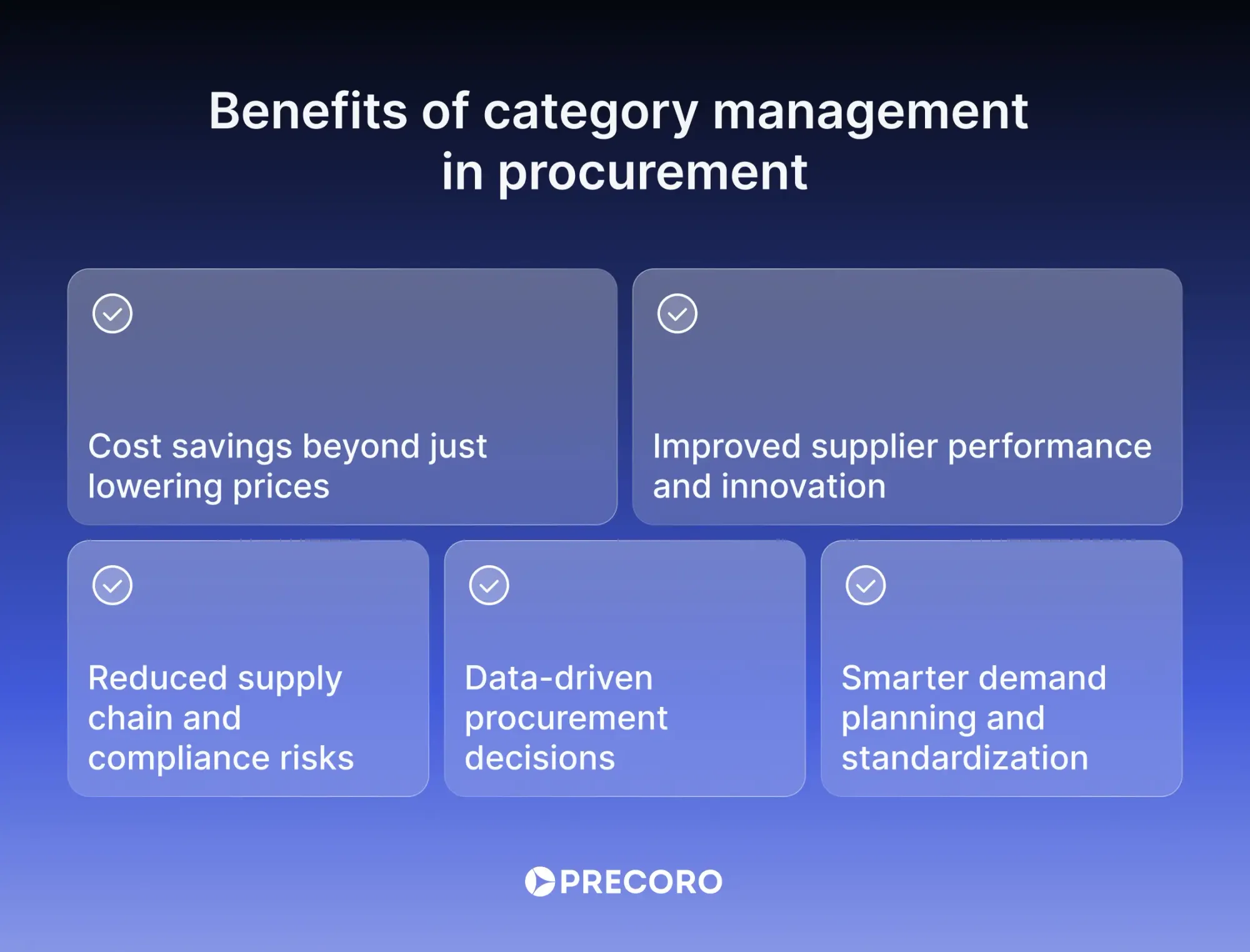 Benefits of category management in procurement

Cost savings beyond just lowering prices

Improved supplier performance and innovation

Reduced supply chain and compliance risks

Data-driven procurement decisions

Smarter demand planning and standardization

PRECORO